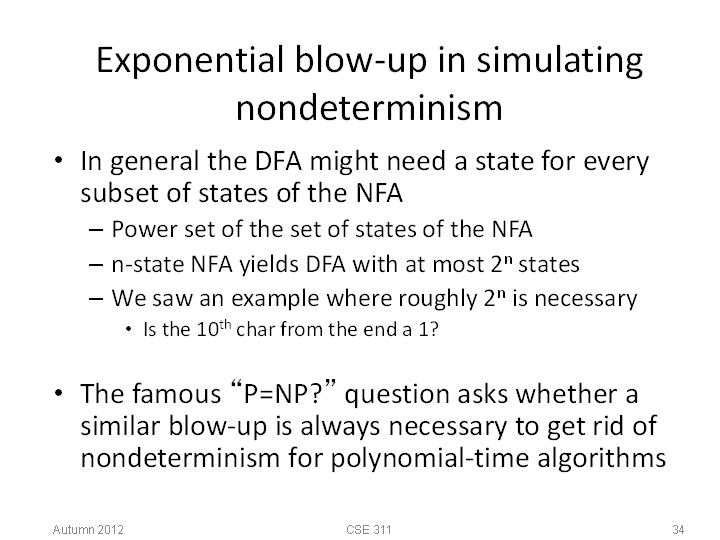 Exponential blow-up in simulating nondeterminism

• In general the DFA might need a state for every subset of states of the NFA
– Power set of the set of states of the NFA
– n-state NFA yields DFA with at most $2^n$ states
– We saw an example where roughly $2^n$ is necessary
• Is the $10^{th}$ char from the end a 1?

• The famous “P=NP?” question asks whether a similar blow-up is always necessary to get rid of nondeterminism for polynomial-time algorithms

Autumn 2012
CSE 311
34